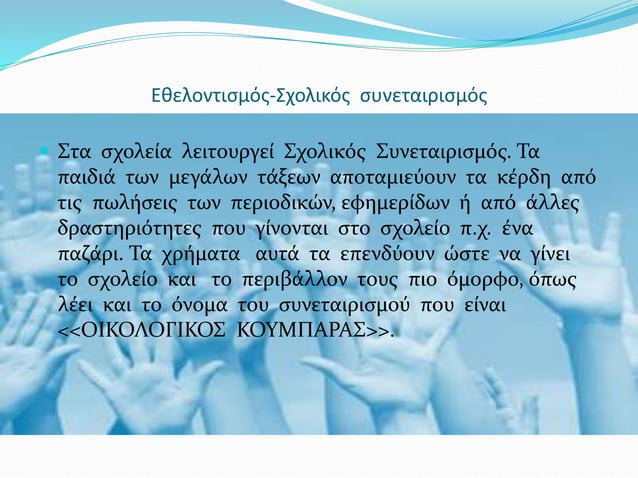 Εθελοντισμός-Σχολικός συνεταιρισμός

Στα σχολεία λειτουργεί Σχολικός Συνεταιρισμός. Τα παιδιά των μεγάλων τάξεων αποταμιεύουν τα κέρδη από τις πωλήσεις των περιοδικών, εφημερίδων ή από άλλες δραστηριότητες που γίνονται στο σχολείο π.χ. ένα παζάρι. Τα χρήματα αυτά τα επενδύουν ώστε να γίνει το σχολείο και το περιβάλλον τους πιο όμορφο, όπως λέει και το όνομα του συνεταιρισμού που είναι <<ΟΙΚΟΛΟΓΙΚΟΣ ΚΟΥΜΠΑΡΑΣ>>.